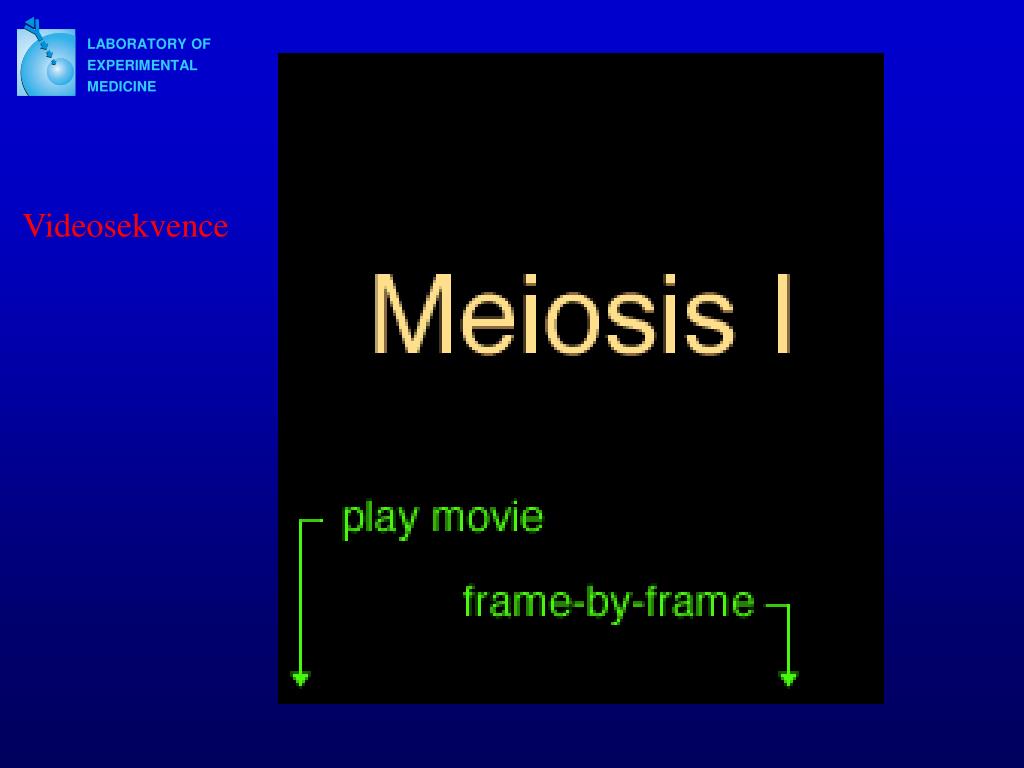 LABORATORY OF EXPERIMENTAL MEDICINE

Videosekvence

Meiosis I

play movie

frame-by-frame